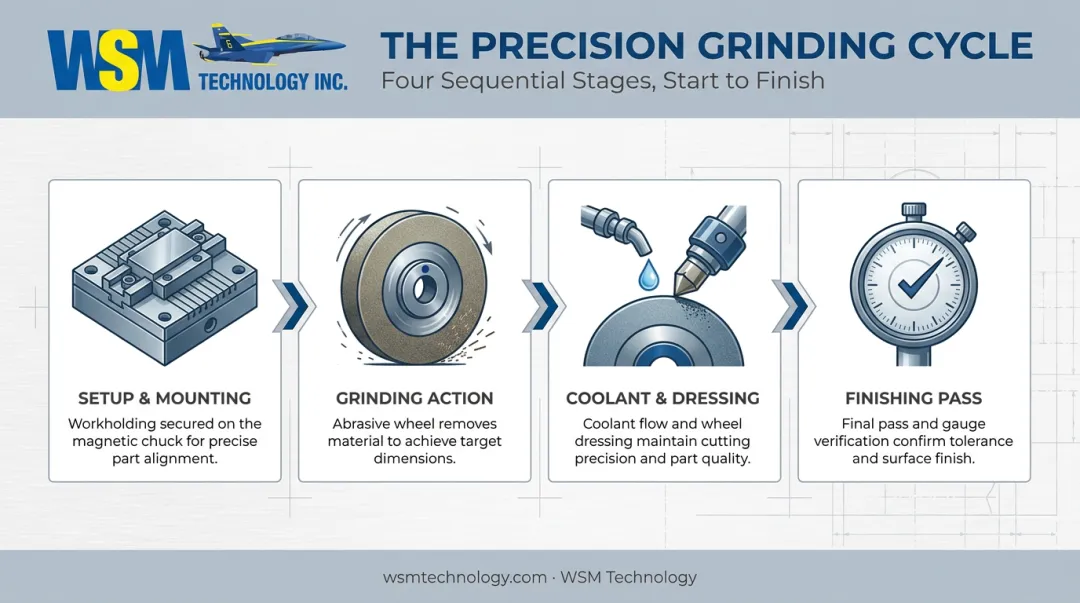 WSM TECHNOLOGY INC.

THE PRECISION GRINDING CYCLE
Four Sequential Stages, Start to Finish

SETUP & MOUNTING
Workholding secured on the magnetic chuck for precise part alignment.

GRINDING ACTION
Abrasive wheel removes material to achieve target dimensions.

COOLANT & DRESSING
Coolant flow and wheel dressing maintain cutting precision and part quality.

FINISHING PASS
Final pass and gauge verification confirm tolerance and surface finish.

wsmtechnology.com · WSM Technology